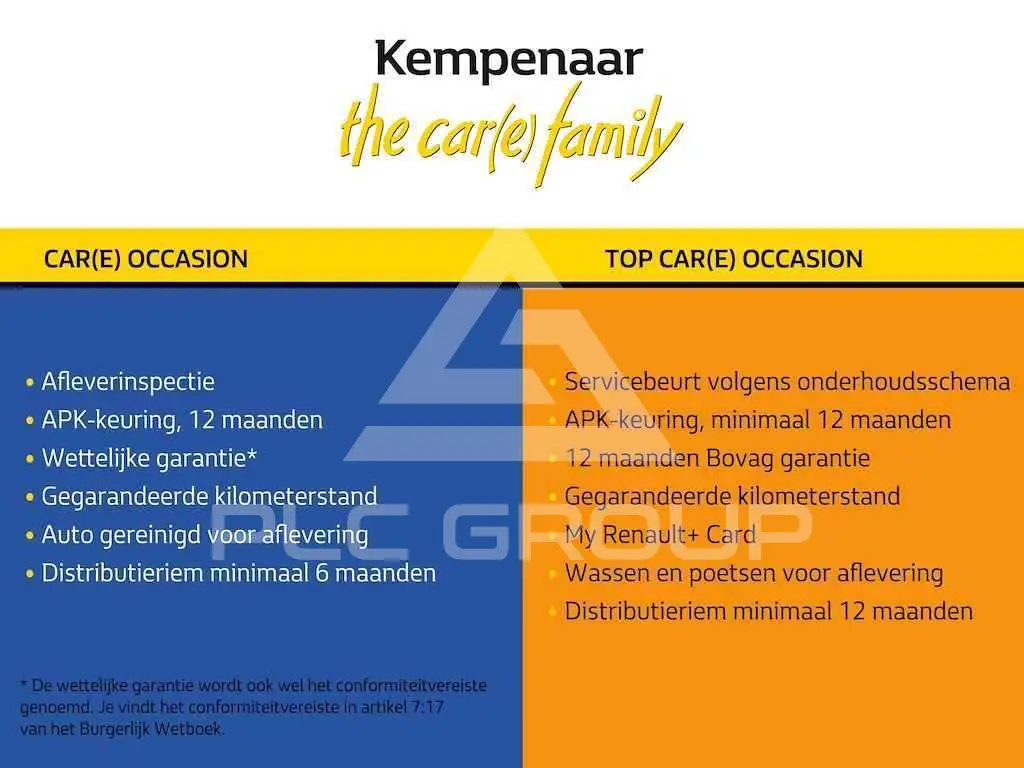 Kempenaar
the car(e) family

CAR(E) OCCASION

• Afleverinspectie
• APK-keuring, 12 maanden
• Wettelijke garantie*
• Gegarandeerde kilometerstand
• Auto gereinigd voor aflevering
• Distributieriem minimaal 6 maanden

* De wettelijke garantie wordt ook wel het conformiteitvereiste genoemd. Je vindt het conformiteitvereiste in artikel 7:17 van het Burgerlijk Wetboek.

TOP CAR(E) OCCASION

• Servicebeurt volgens onderhoudsschema
• APK-keuring, minimaal 12 maanden
• 12 maanden Bovag garantie
• Gegarandeerde kilometerstand
• My Renault+ Card
• Wassen en poetsen voor aflevering
• Distributieriem minimaal 12 maanden

PLC GROUP